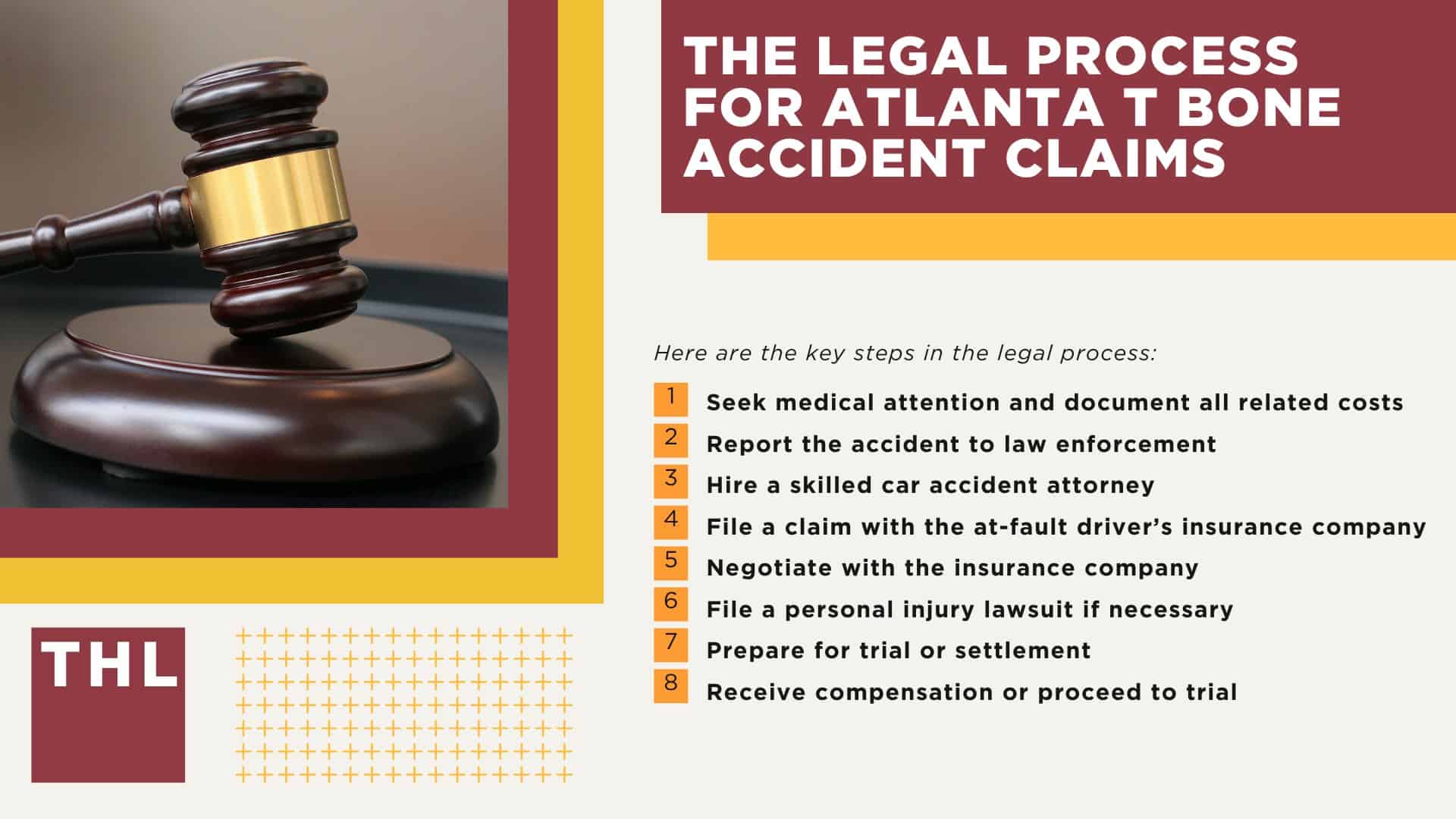 THE LEGAL PROCESS FOR ATLANTA T BONE ACCIDENT CLAIMS

Here are the key steps in the legal process:

1 Seek medical attention and document all related costs
2 Report the accident to law enforcement
3 Hire a skilled car accident attorney
4 File a claim with the at-fault driver's insurance company
5 Negotiate with the insurance company
6 File a personal injury lawsuit if necessary
7 Prepare for trial or settlement
8 Receive compensation or proceed to trial

THL